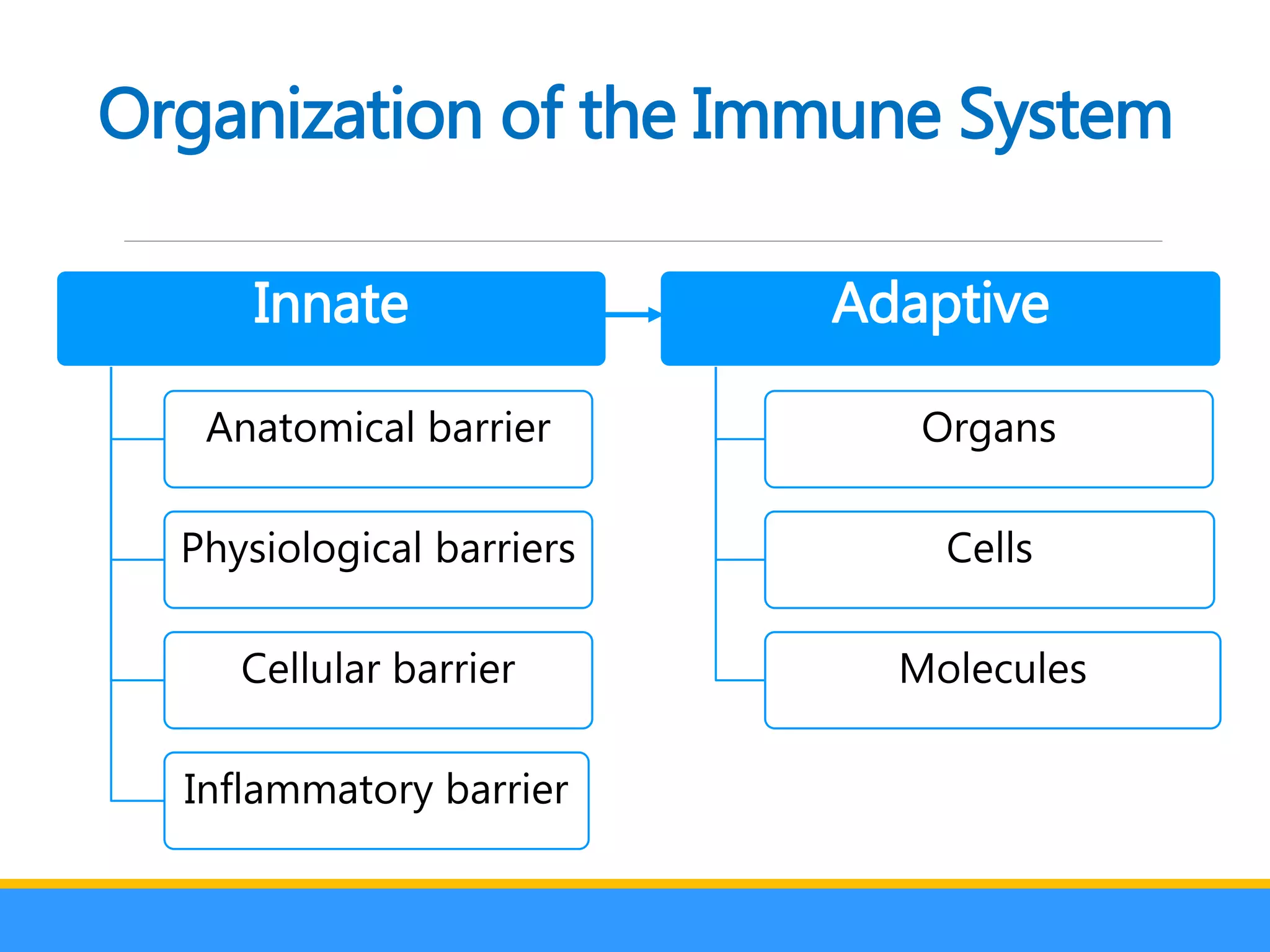 Organization of the Immune System

Innate

Anatomical barrier

Physiological barriers

Cellular barrier

Inflammatory barrier

Adaptive

Organs

Cells

Molecules